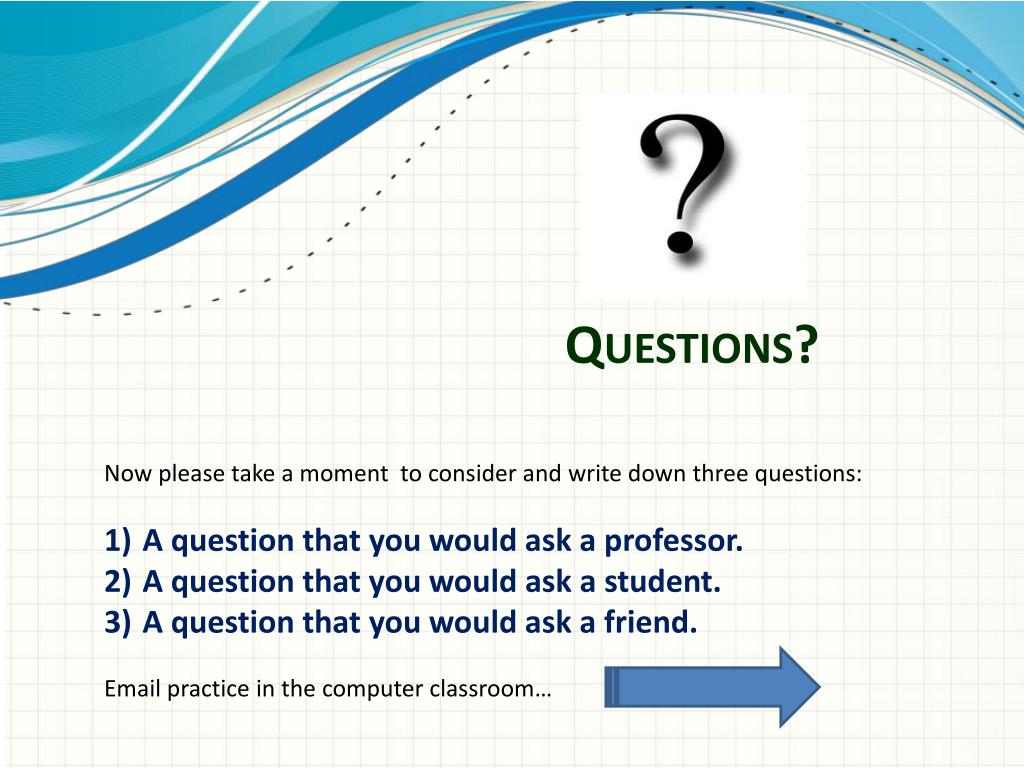 ?

QUESTIONS?

Now please take a moment to consider and write down three questions:

1) A question that you would ask a professor.
2) A question that you would ask a student.
3) A question that you would ask a friend.

Email practice in the computer classroom…